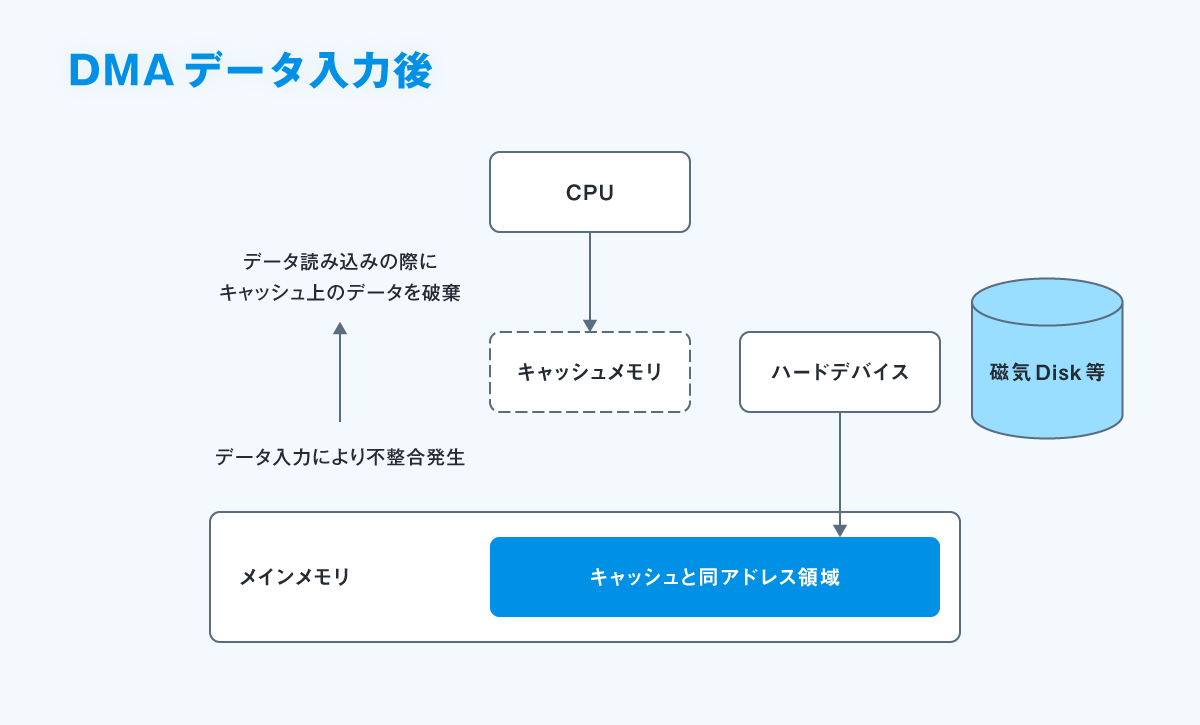 DMA データ入力後

CPU

データ読み込みの際に
キャッシュ上のデータを破棄

キャッシュメモリ

ハードデバイス

磁気 Disk 等

データ入力により不整合発生

メインメモリ

キャッシュと同アドレス領域